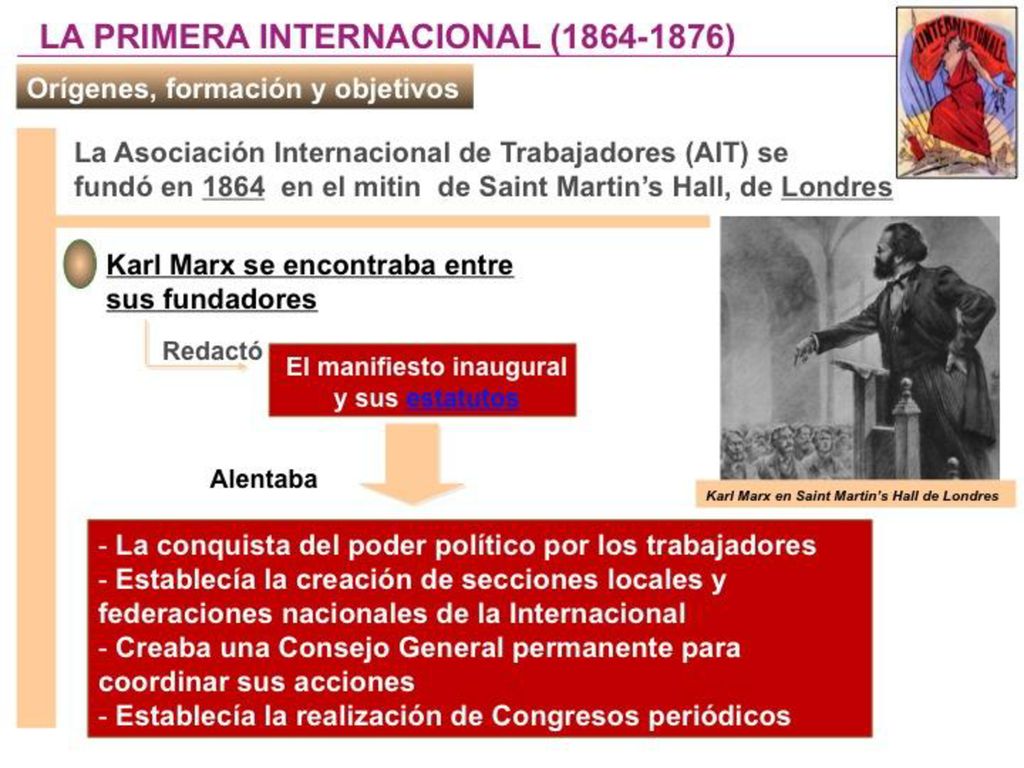 LA PRIMERA INTERNACIONAL (1864-1876)

INTERNATIONALE

Orígenes, formación y objetivos

La Asociación Internacional de Trabajadores (AIT) se fundó en 1864 en el mitin de Saint Martin's Hall, de Londres

Karl Marx se encontraba entre sus fundadores

Redactó

El manifiesto inaugural y sus estatutos

Alentaba

Karl Marx en Saint Martin's Hall de Londres

- La conquista del poder político por los trabajadores
- Establecía la creación de secciones locales y federaciones nacionales de la Internacional
- Creaba una Consejo General permanente para coordinar sus acciones
- Establecía la realización de Congresos periódicos